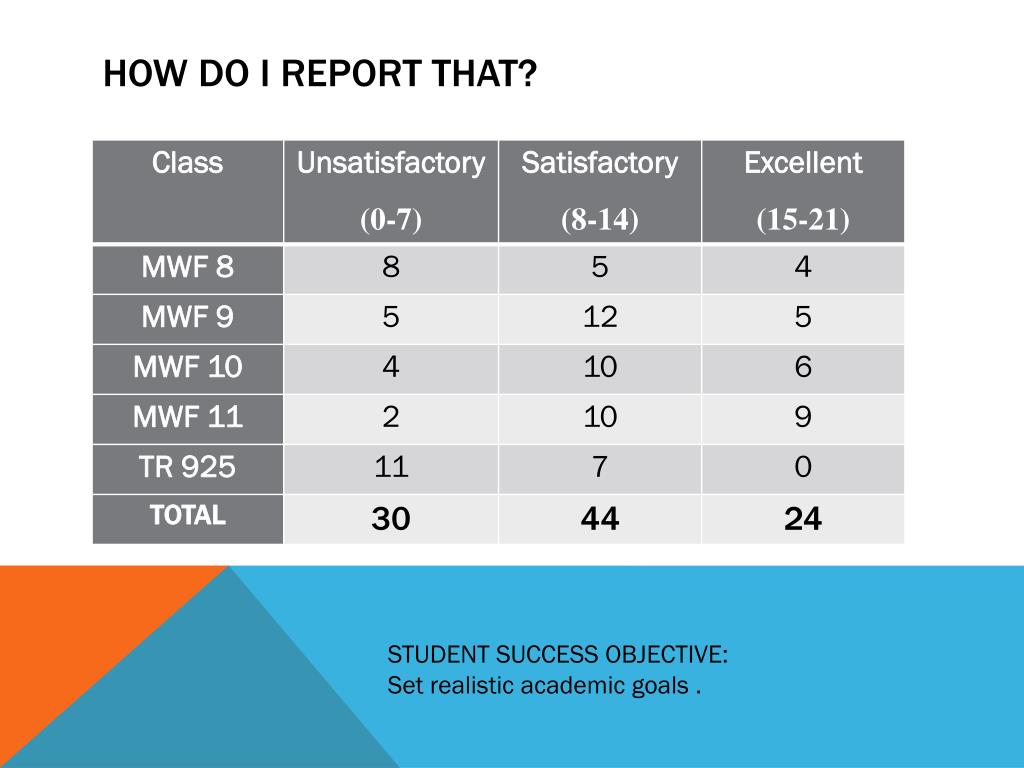 HOW DO I REPORT THAT?

| Class | Unsatisfactory (0-7) | Satisfactory (8-14) | Excellent (15-21) |
|---|---|---|---|
| MWF 8 | 8 | 5 | 4 |
| MWF 9 | 5 | 12 | 5 |
| MWF 10 | 4 | 10 | 6 |
| MWF 11 | 2 | 10 | 9 |
| TR 925 | 11 | 7 | 0 |
| TOTAL | 30 | 44 | 24 |

STUDENT SUCCESS OBJECTIVE:
Set realistic academic goals .